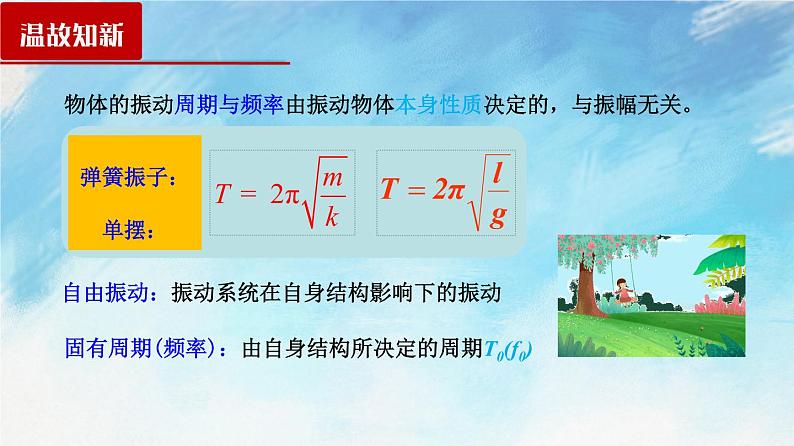 温故知新

物体的振动周期与频率由振动物体本身性质决定的，与振幅无关。

弹簧振子：
单摆：

$T = 2\pi\sqrt{\frac{m}{k}}$

$T = 2\pi\sqrt{\frac{l}{g}}$

自由振动：振动系统在自身结构影响下的振动

固有周期(频率)：由自身结构所决定的周期$T_0(f_0)$